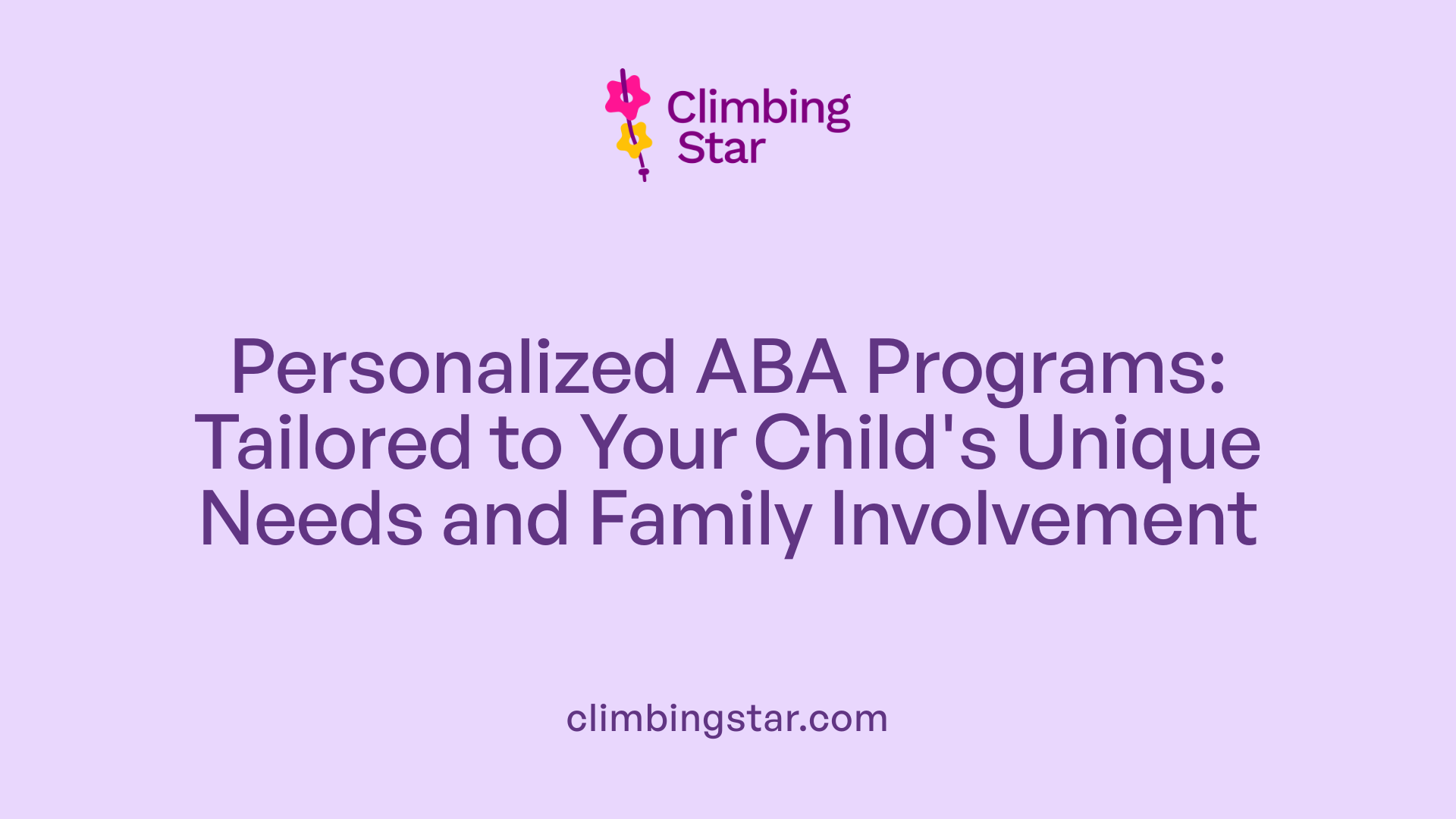 Climbing Star

Personalized ABA Programs: Tailored to Your Child's Unique Needs and Family Involvement

climbingstar.com